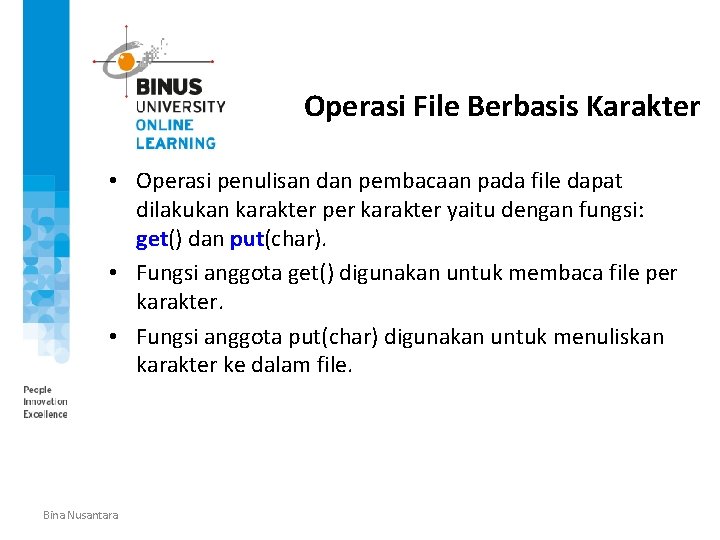 BINUS
UNIVERSITY
ONLINE
LEARNING

Operasi File Berbasis Karakter

• Operasi penulisan dan pembacaan pada file dapat dilakukan karakter per karakter yaitu dengan fungsi: get() dan put(char).
• Fungsi anggota get() digunakan untuk membaca file per karakter.
• Fungsi anggota put(char) digunakan untuk menuliskan karakter ke dalam file.

People
Innovation
Excellence

Bina Nusantara